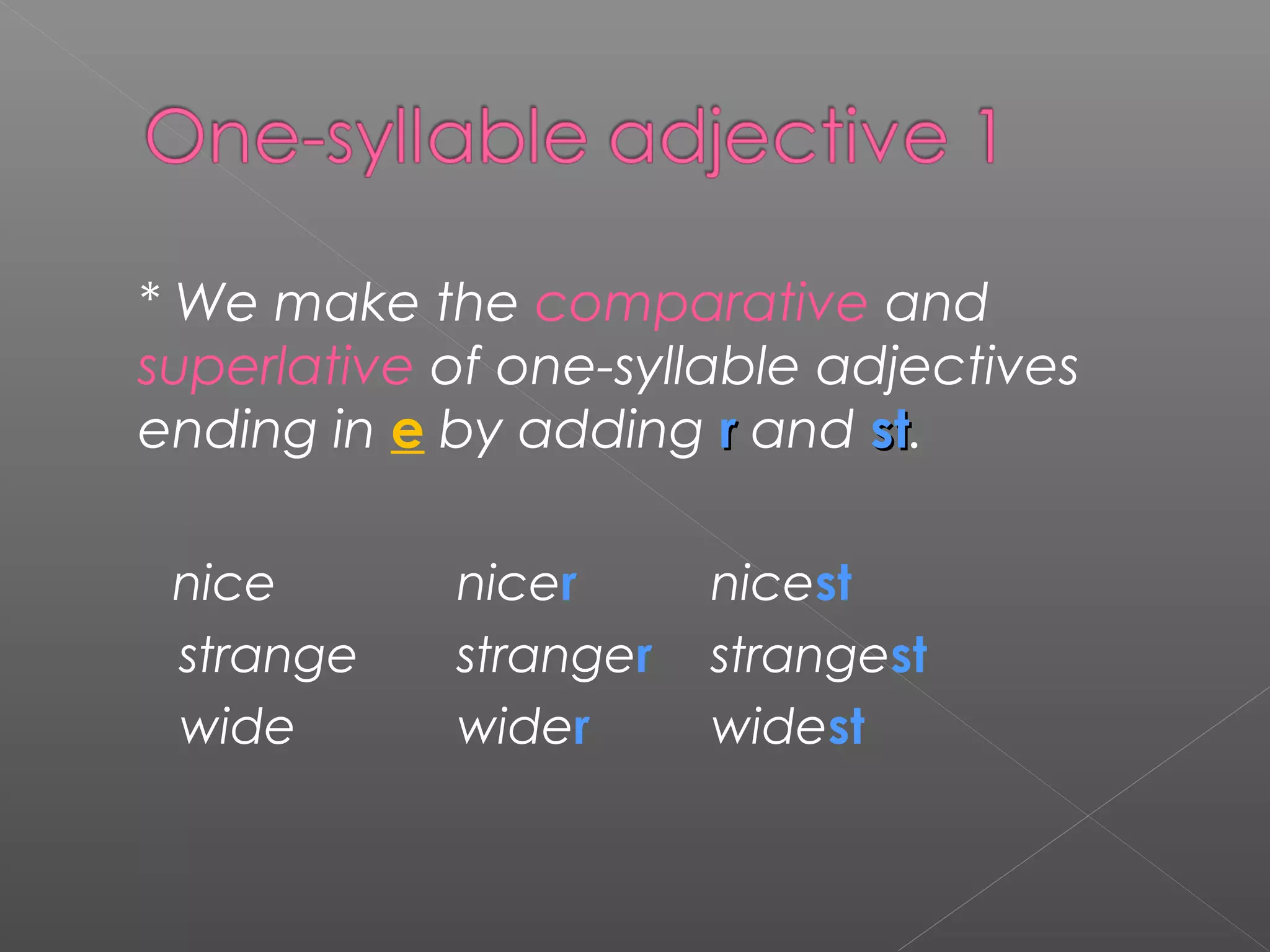 One-syllable adjective 1

* We make the comparative and superlative of one-syllable adjectives ending in e by adding r and st.

| nice | nicer | nicest |
|---|---|---|
| strange | stranger | strangest |
| wide | wider | widest |